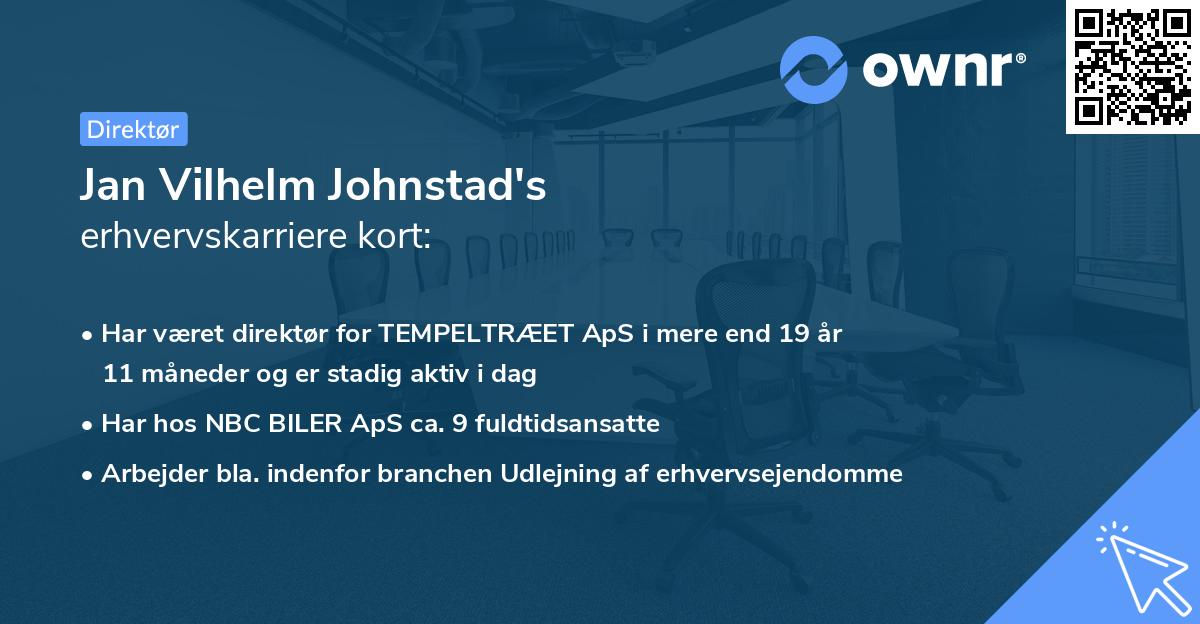 ownr®

Direktør

Jan Vilhelm Johnstad's
erhvervskarriere kort:

• Har været direktør for TEMPELTRÆET ApS i mere end 19 år 11 måneder og er stadig aktiv i dag

• Har hos NBC BILER ApS ca. 9 fuldtidsansatte

• Arbejder bla. indenfor branchen Udlejning af erhvervsejendomme